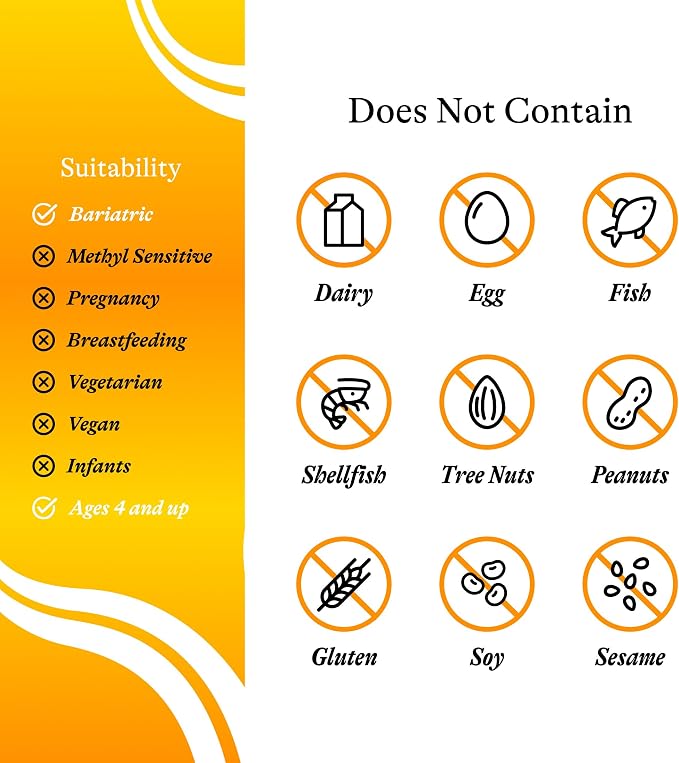 Suitability

Bariatric
Methyl Sensitive
Pregnancy
Breastfeeding
Vegetarian
Vegan
Infants
Ages 4 and up

Does Not Contain

Dairy
Egg
Fish
Shellfish
Tree Nuts
Peanuts
Gluten
Soy
Sesame